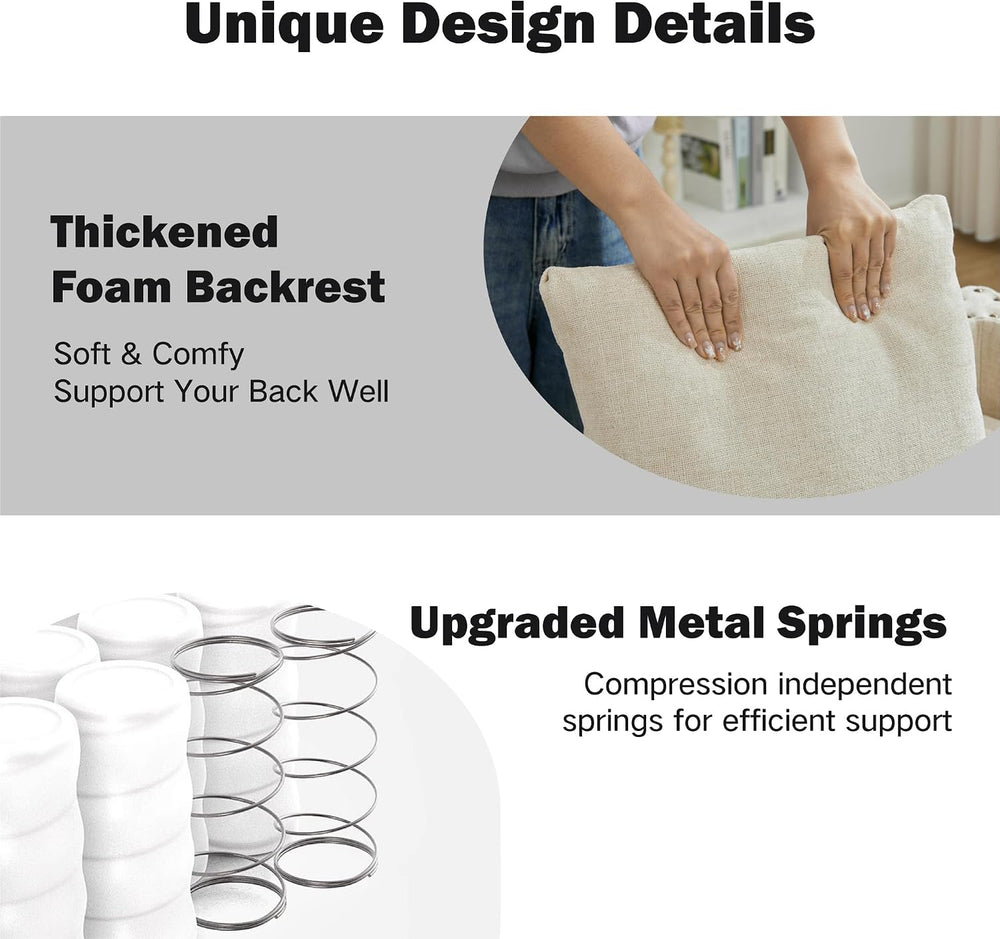 Unique Design Details

Thickened Foam Backrest

Soft & Comfy
Support Your Back Well

Upgraded Metal Springs

Compression independent springs for efficient support